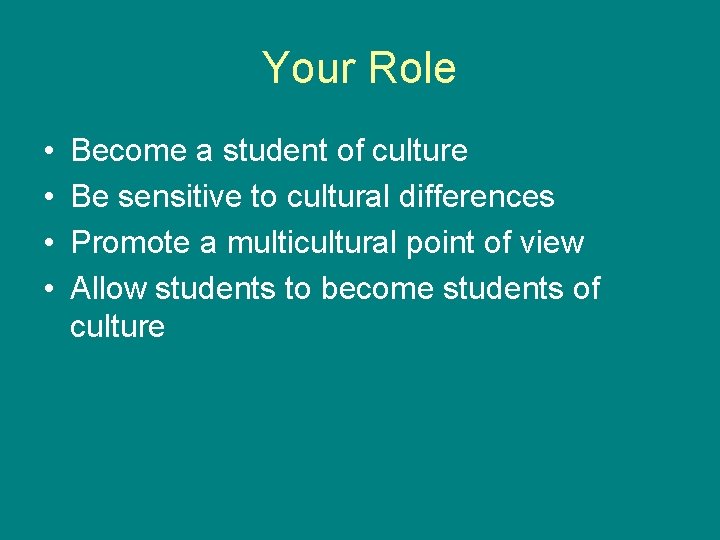 Your Role

• Become a student of culture
• Be sensitive to cultural differences
• Promote a multicultural point of view
• Allow students to become students of culture